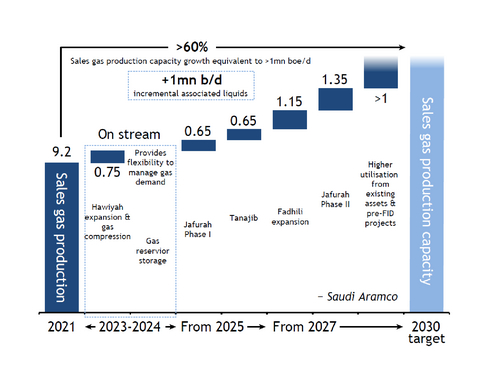 >60%

Sales gas production capacity growth equivalent to >1mn boe/d

+1mn b/d
incremental associated liquids

9.2

Sales gas production

On stream

0.75

Provides flexibility to manage gas demand

Hawiyah expansion & gas compression

Gas reservior storage

0.65

Jafurah Phase I

0.65

Tanajib

1.15

Fadhili expansion

1.35

Jafurah Phase II

>1

Higher utilisation from existing assets & pre-FID projects

Sales gas production capacity

– Saudi Aramco

2021 ← 2023-2024 → From 2025 → From 2027 → 2030 target